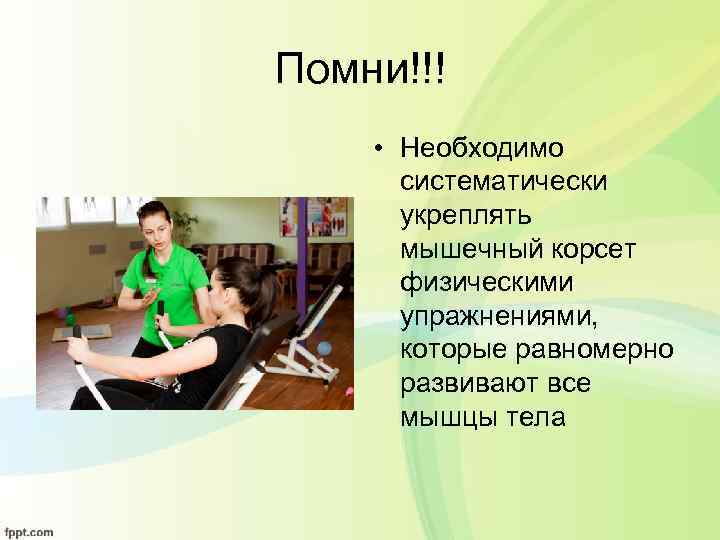 Помни!!!

• Необходимо систематически укреплять мышечный корсет физическими упражнениями, которые равномерно развивают все мышцы тела

fppt.com